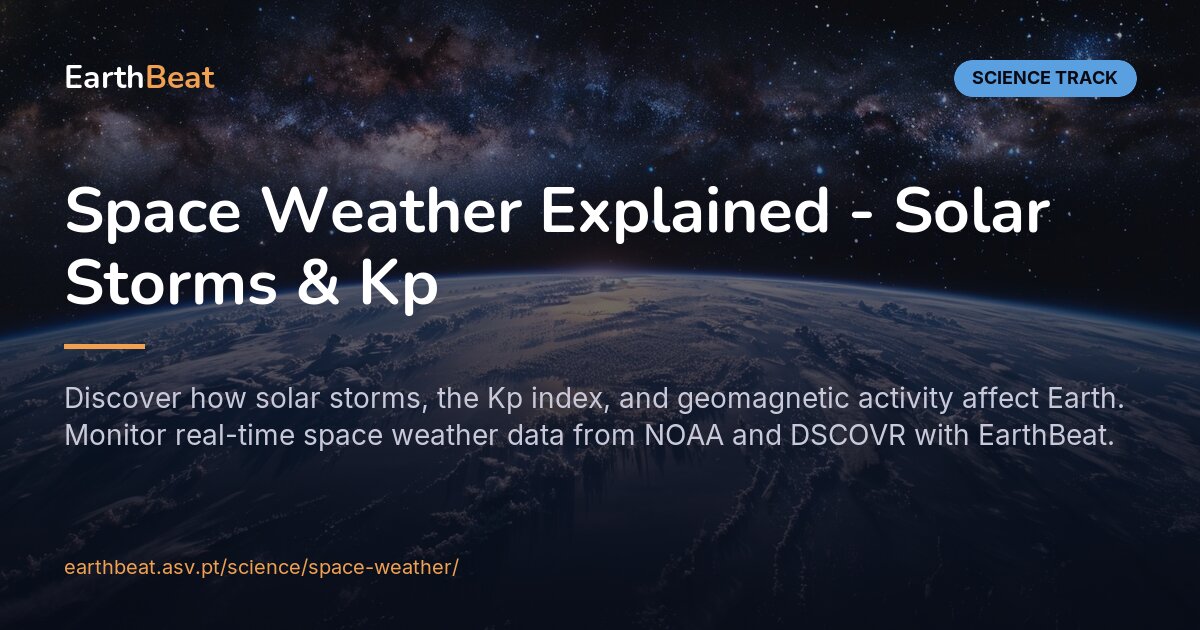 EarthBeat

SCIENCE TRACK

Space Weather Explained - Solar Storms & Kp

Discover how solar storms, the Kp index, and geomagnetic activity affect Earth. Monitor real-time space weather data from NOAA and DSCOVR with EarthBeat.

earthbeat.asv.pt/science/space-weather/